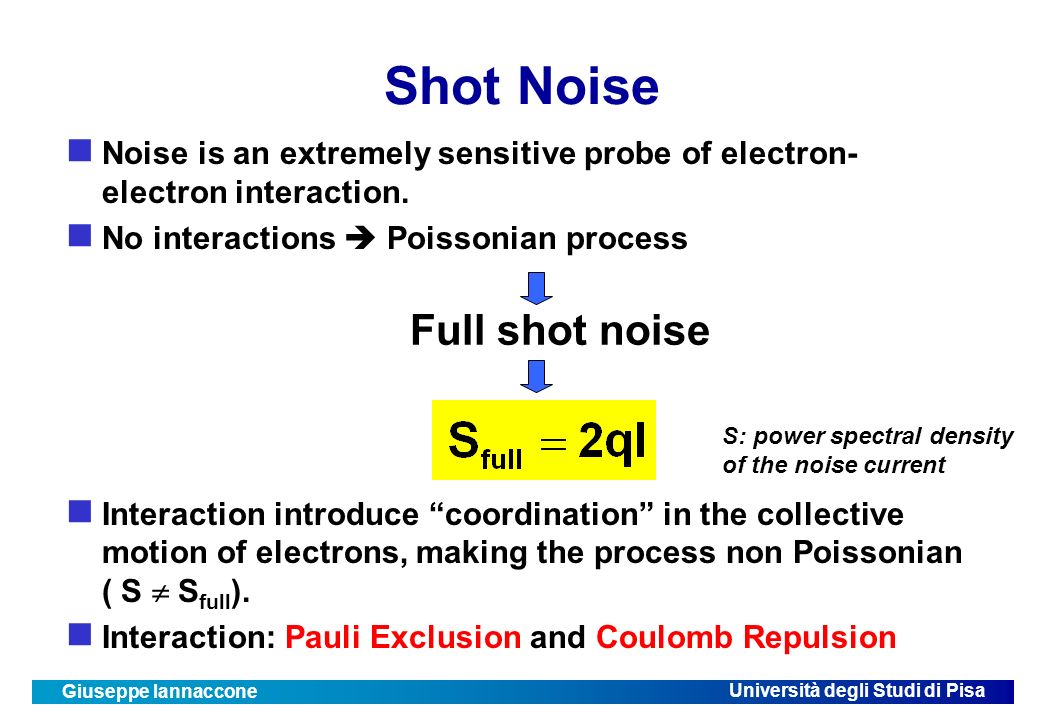 Shot Noise

Noise is an extremely sensitive probe of electron-electron interaction.

No interactions ➔ Poissonian process

Full shot noise

$S_{full} = 2qI$

S: power spectral density of the noise current

Interaction introduce “coordination” in the collective motion of electrons, making the process non Poissonian ( $S \neq S_{full}$).

Interaction: Pauli Exclusion and Coulomb Repulsion

Giuseppe Iannaccone

Università degli Studi di Pisa